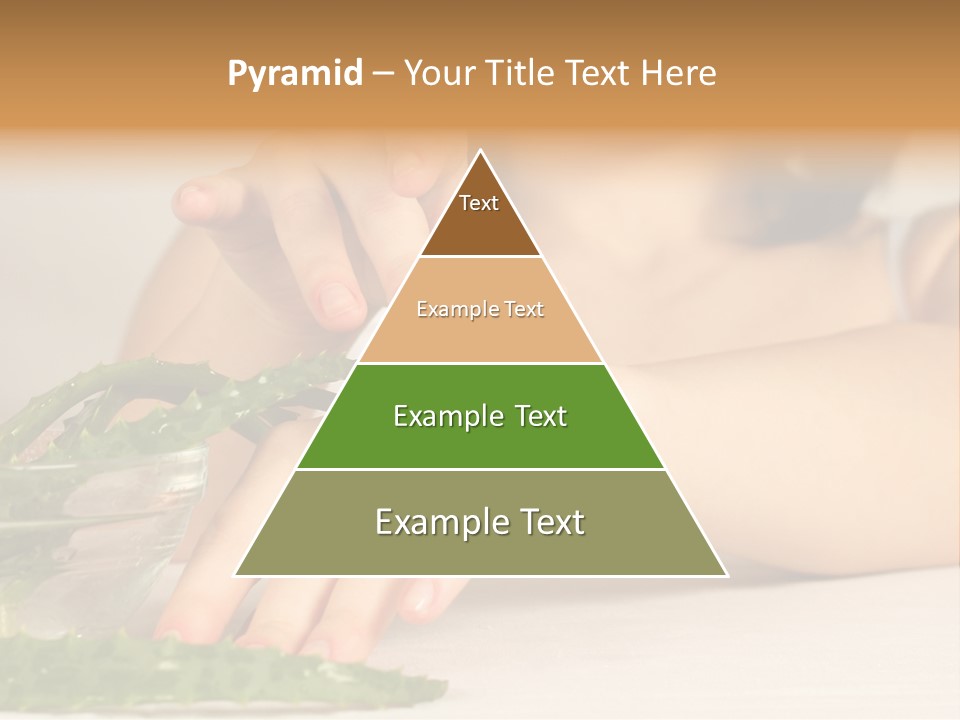 Pyramid – Your Title Text Here

Text

Example Text

Example Text

Example Text